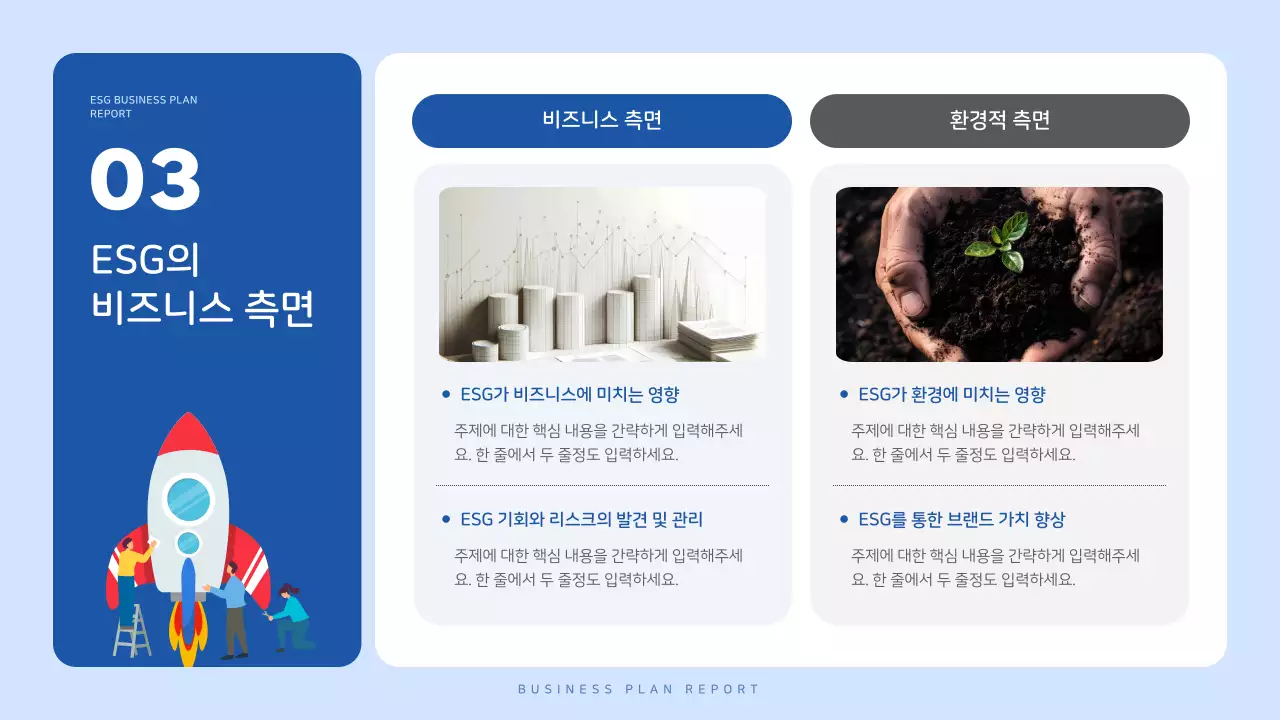 ESG BUSINESS PLAN REPORT

03

ESG의 비즈니스 측면

비즈니스 측면

• ESG가 비즈니스에 미치는 영향

주제에 대한 핵심 내용을 간략하게 입력해주세요. 한 줄에서 두 줄정도 입력하세요.

• ESG 기회와 리스크의 발견 및 관리

주제에 대한 핵심 내용을 간략하게 입력해주세요. 한 줄에서 두 줄정도 입력하세요.

환경적 측면

• ESG가 환경에 미치는 영향

주제에 대한 핵심 내용을 간략하게 입력해주세요. 한 줄에서 두 줄정도 입력하세요.

• ESG를 통한 브랜드 가치 향상

주제에 대한 핵심 내용을 간략하게 입력해주세요. 한 줄에서 두 줄정도 입력하세요.

BUSINESS PLAN REPORT